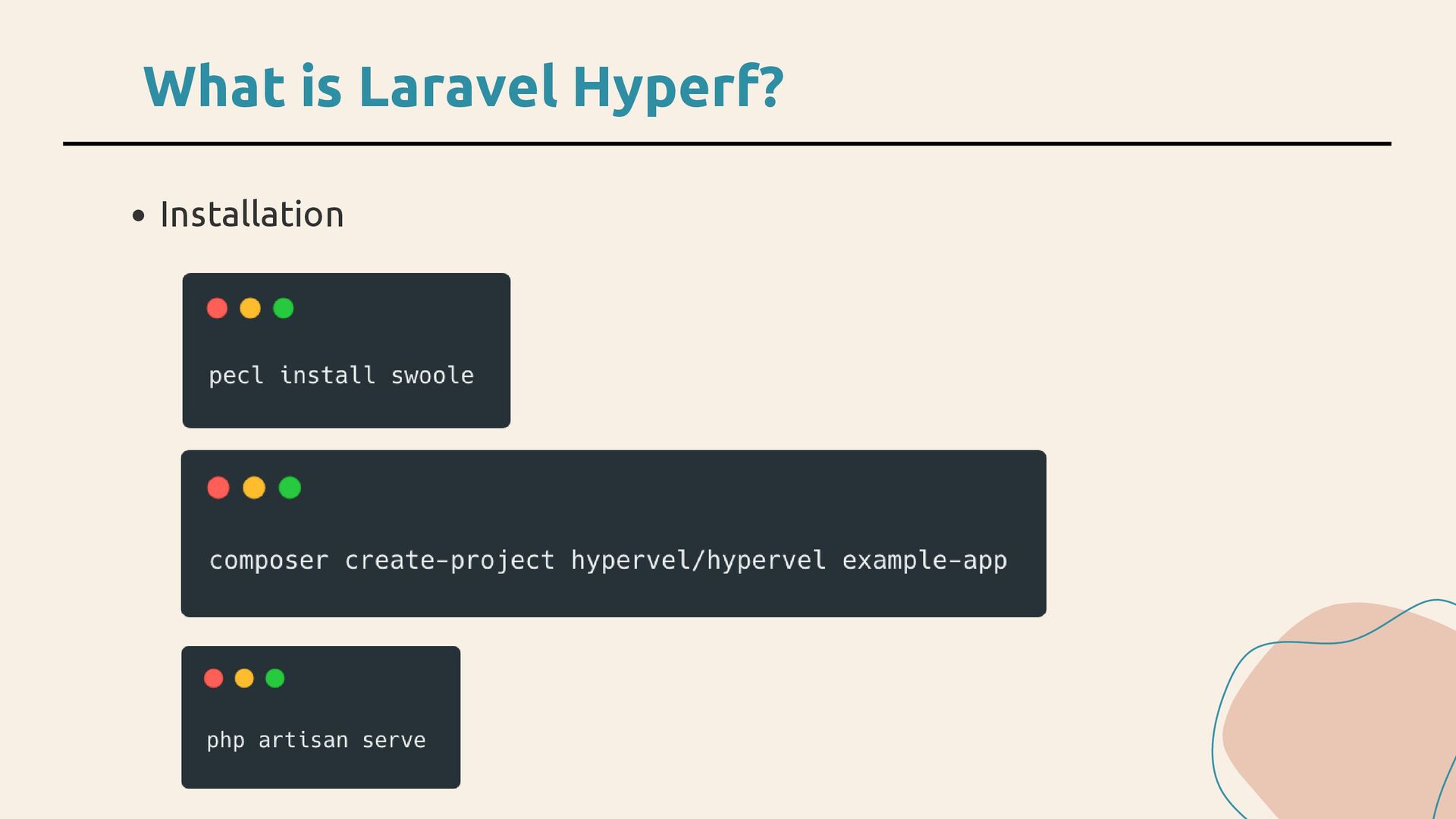 What is Laravel Hyperf?

• Installation

pecl install swoole

composer create-project hypervel/hypervel example-app

php artisan serve